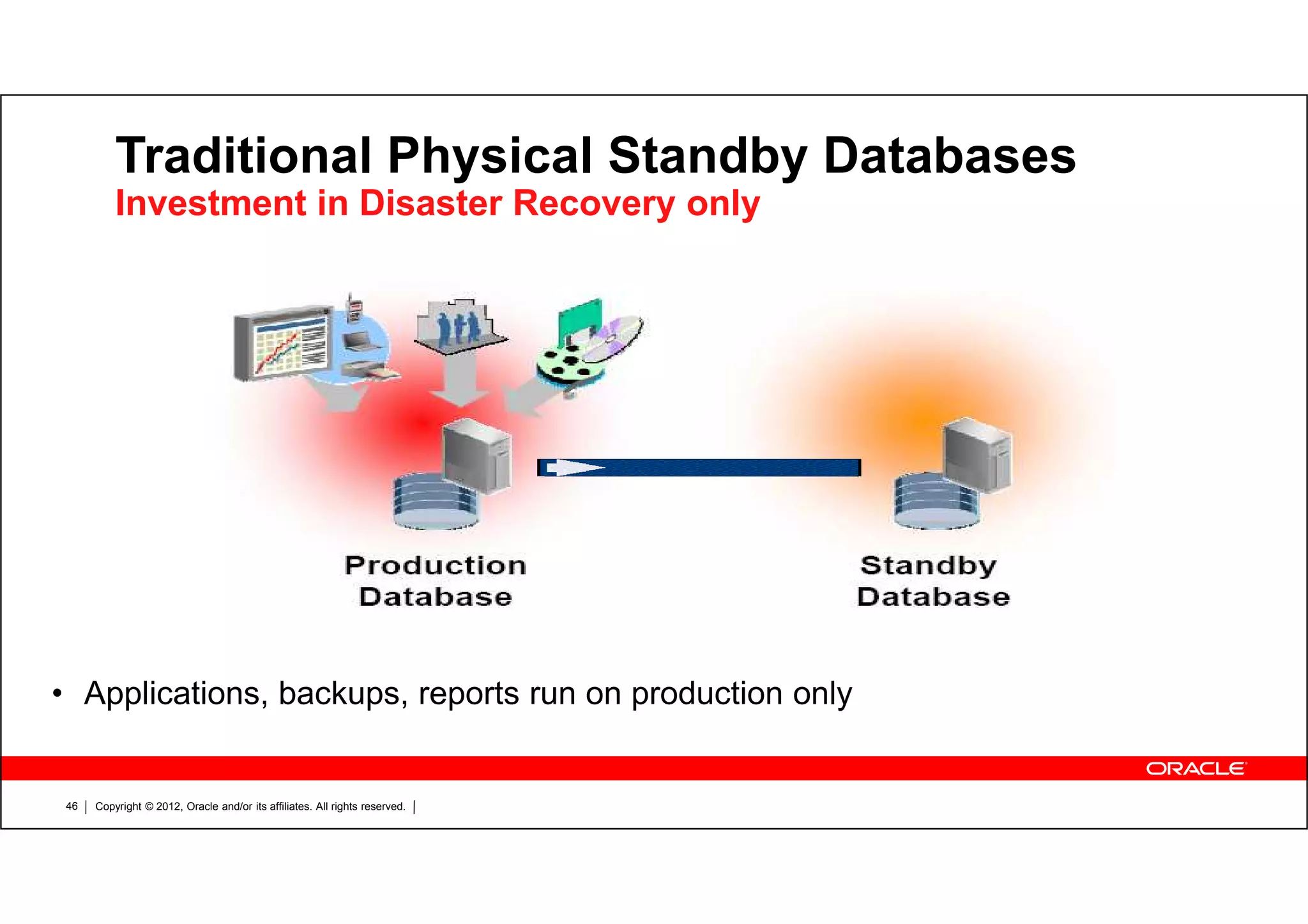 Traditional Physical Standby Databases
Investment in Disaster Recovery only

Production Database

Standby Database

• Applications, backups, reports run on production only

ORACLE

46 | Copyright © 2012, Oracle and/or its affiliates. All rights reserved. |